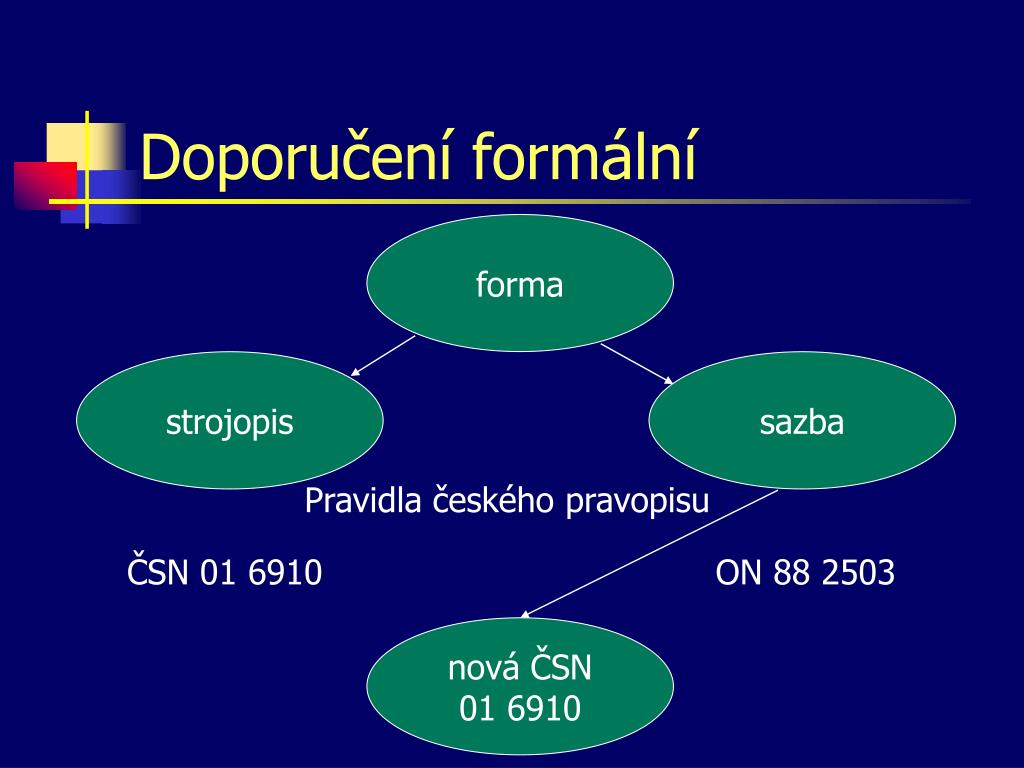 Doporučení formální

forma

strojopis

sazba

Pravidla českého pravopisu

ČSN 01 6910

ON 88 2503

nová ČSN 01 6910